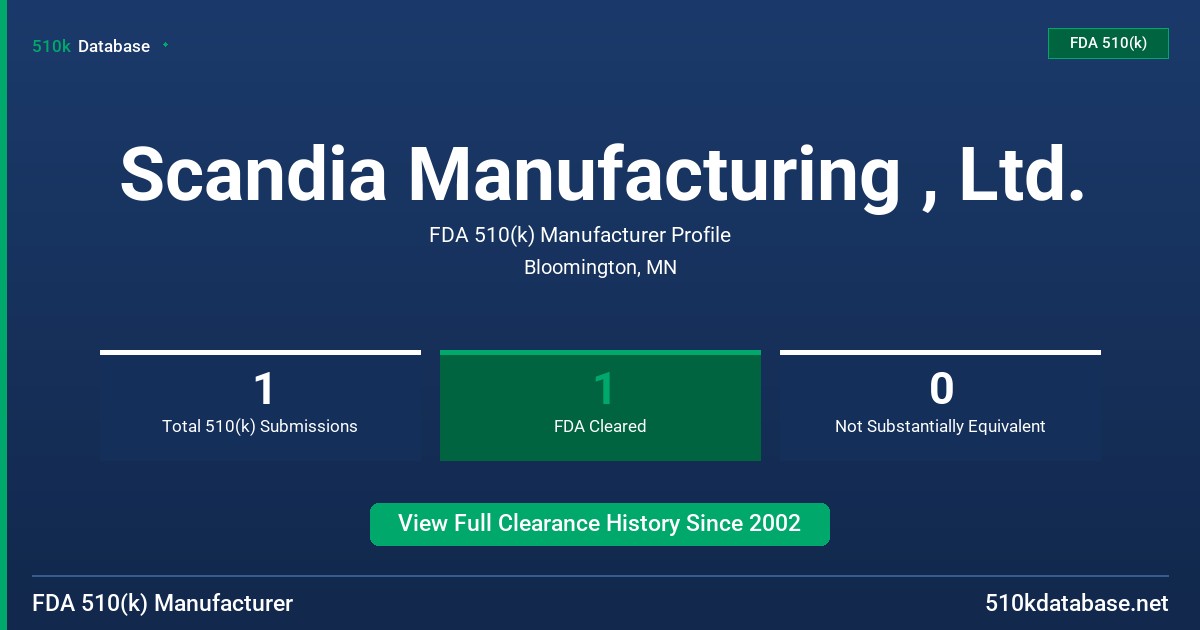 510k Database

FDA 510(k)

Scandia Manufacturing , Ltd.

FDA 510(k) Manufacturer Profile

Bloomington, MN

1
Total 510(k) Submissions

1
FDA Cleared

0
Not Substantially Equivalent

View Full Clearance History Since 2002

FDA 510(k) Manufacturer

510kdatabase.net